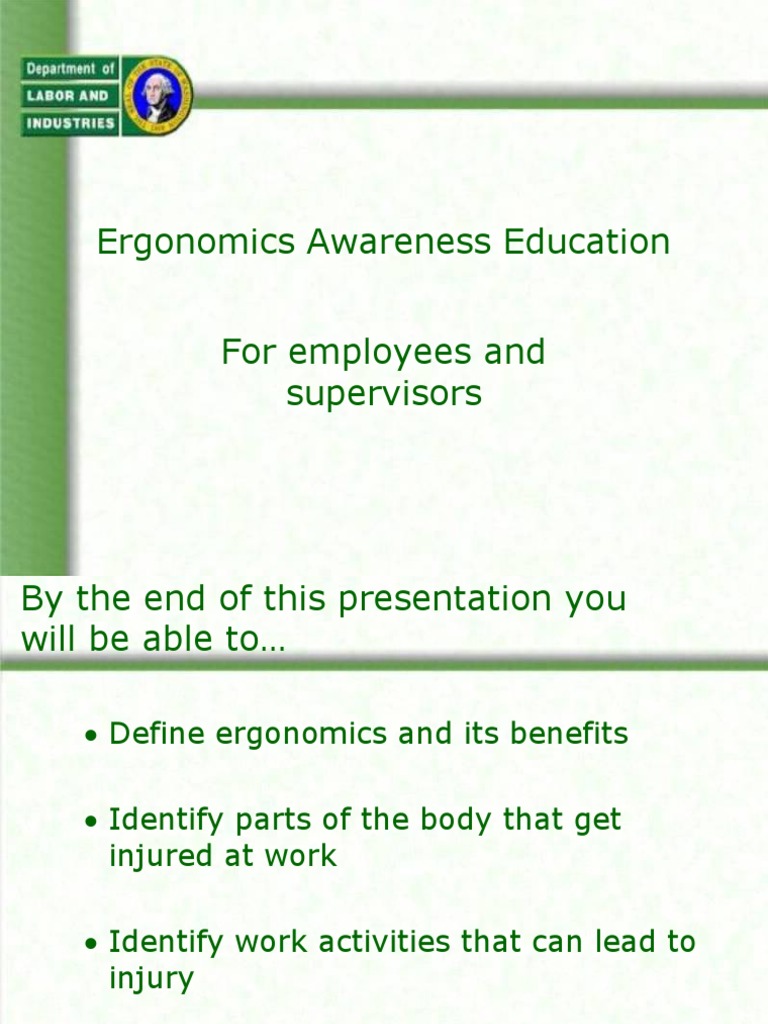 Department of
LABOR AND
INDUSTRIES

Ergonomics Awareness Education

For employees and supervisors

By the end of this presentation you will be able to…

• Define ergonomics and its benefits

• Identify parts of the body that get injured at work

• Identify work activities that can lead to injury